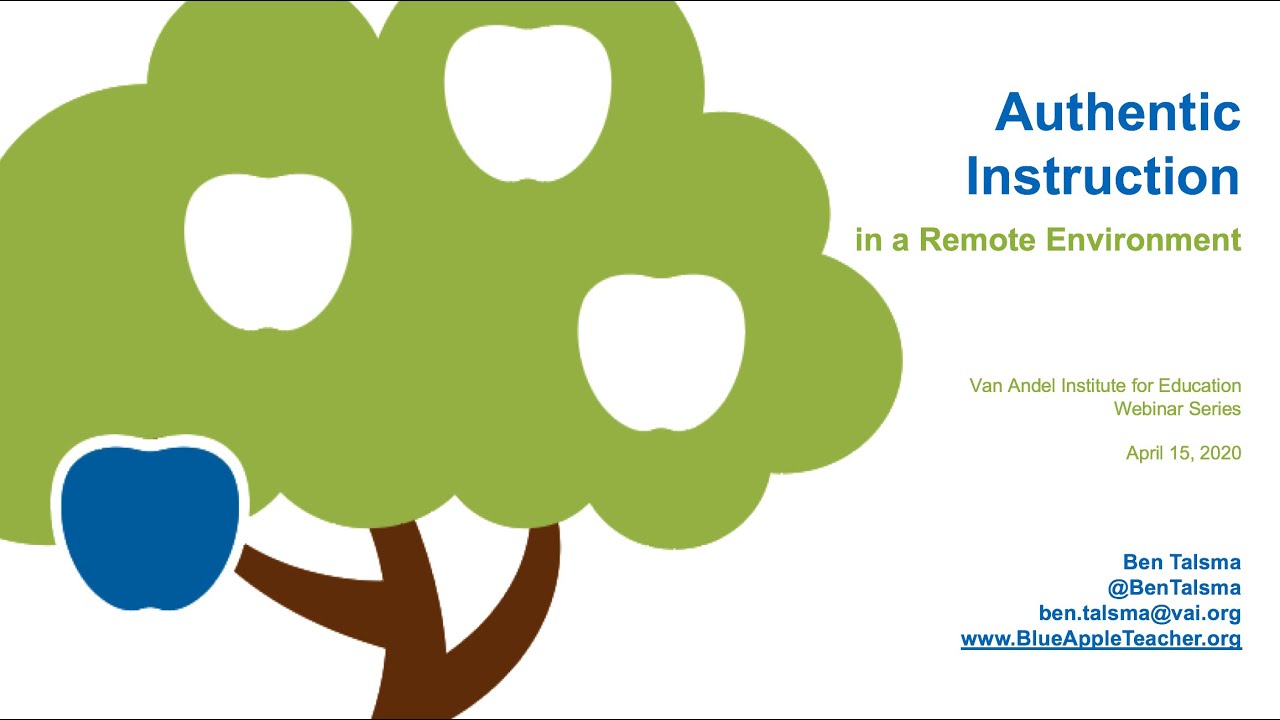 Authentic Instruction

in a Remote Environment

Van Andel Institute for Education
Webinar Series

April 15, 2020

Ben Talsma
@BenTalsma
ben.talsma@vai.org
www.BlueAppleTeacher.org